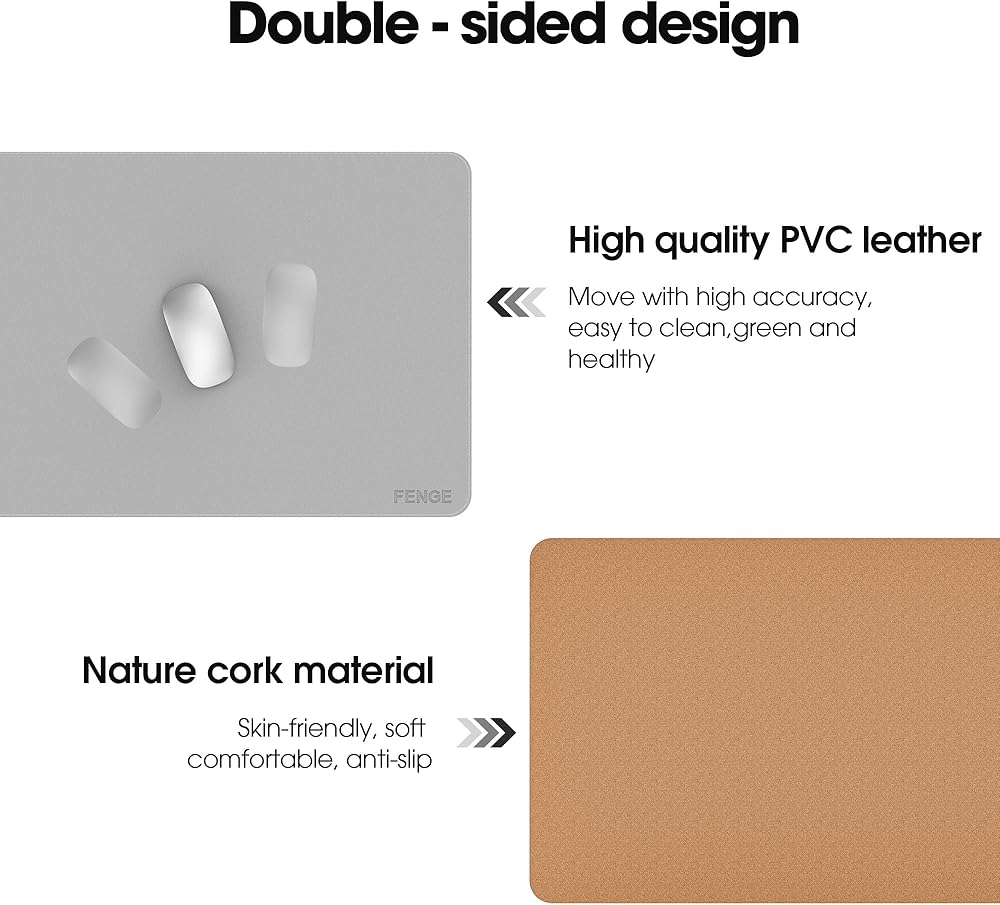 Double - sided design

FENGE

High quality PVC leather

Move with high accuracy, easy to clean,green and healthy

Nature cork material

Skin-friendly, soft comfortable, anti-slip